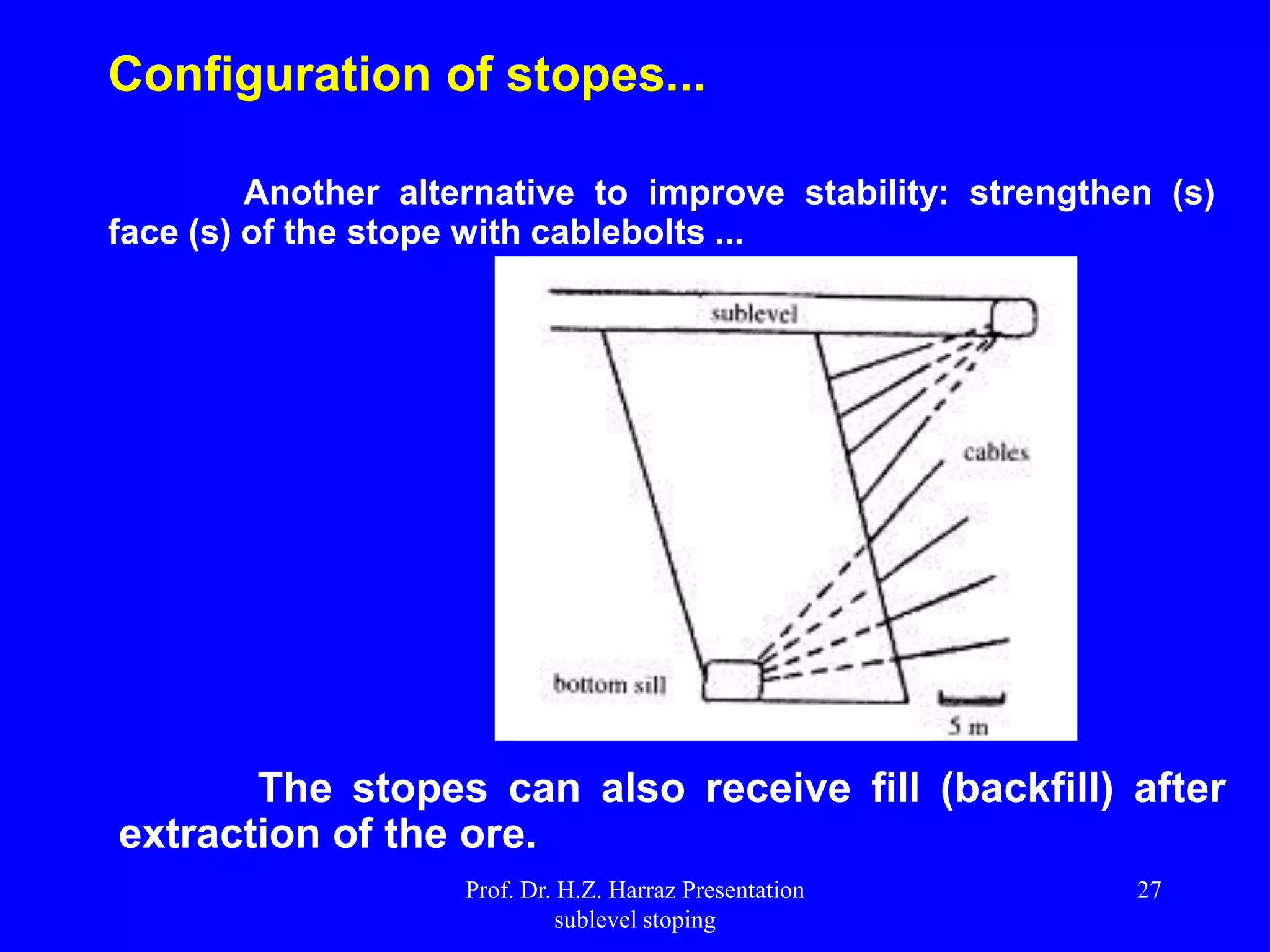 Configuration of stopes...

Another alternative to improve stability: strengthen (s) face (s) of the stope with cablebolts ...

sublevel

cables

bottom sill

5 m

The stopes can also receive fill (backfill) after extraction of the ore.

Prof. Dr. H.Z. Harraz Presentation
sublevel stoping

27